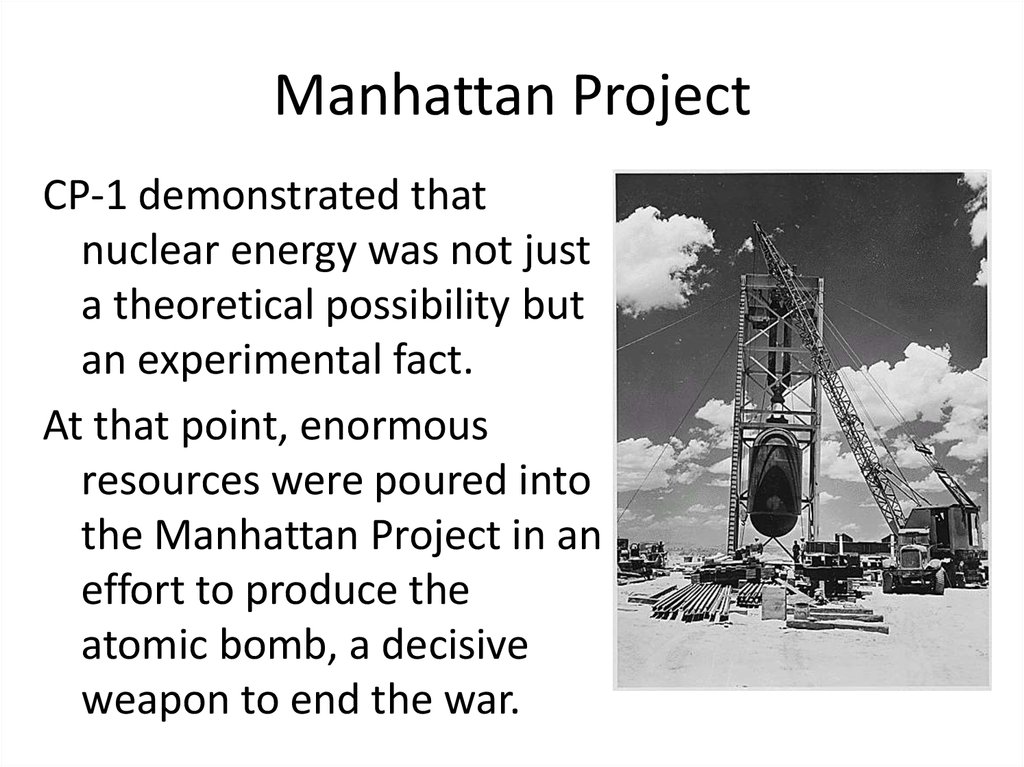 Manhattan Project

CP-1 demonstrated that nuclear energy was not just a theoretical possibility but an experimental fact.

At that point, enormous resources were poured into the Manhattan Project in an effort to produce the atomic bomb, a decisive weapon to end the war.